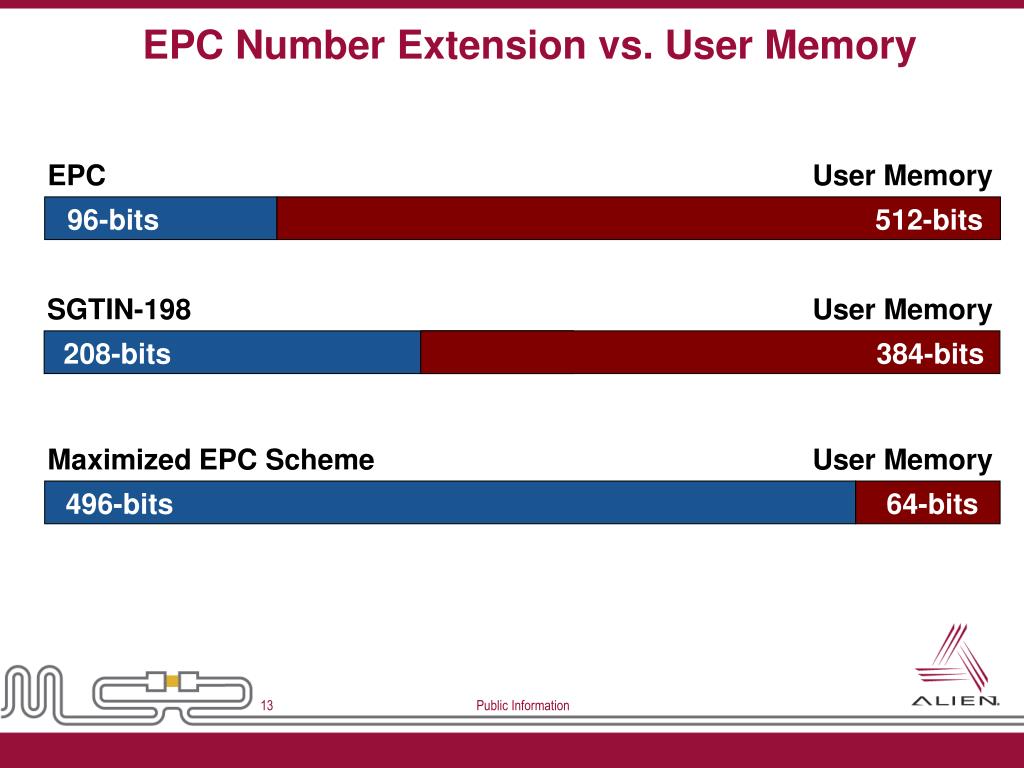 EPC Number Extension vs. User Memory

EPC

User Memory

96-bits

512-bits

SGTIN-198

User Memory

208-bits

384-bits

Maximized EPC Scheme

User Memory

496-bits

64-bits

13

Public Information

ALIEN